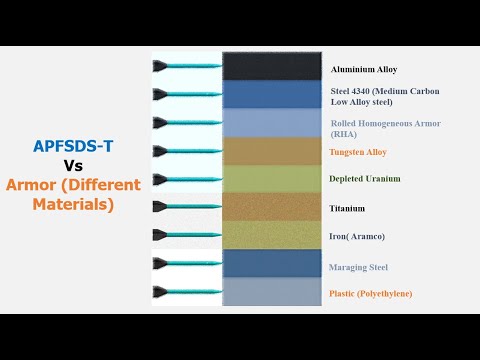 APFSDS-T
Vs
Armor (Different Materials)

Aluminium Alloy

Steel 4340 (Medium Carbon Low Alloy steel)

Rolled Homogeneous Armor (RHA)

Tungsten Alloy

Depleted Uranium

Titanium

Iron( Aramco)

Maraging Steel

Plastic (Polyethylene)